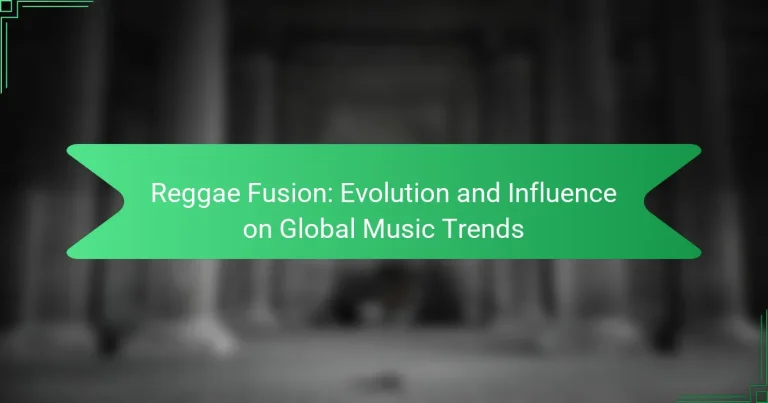 Reggae Fusion: Evolution and Influence on Global Music Trends